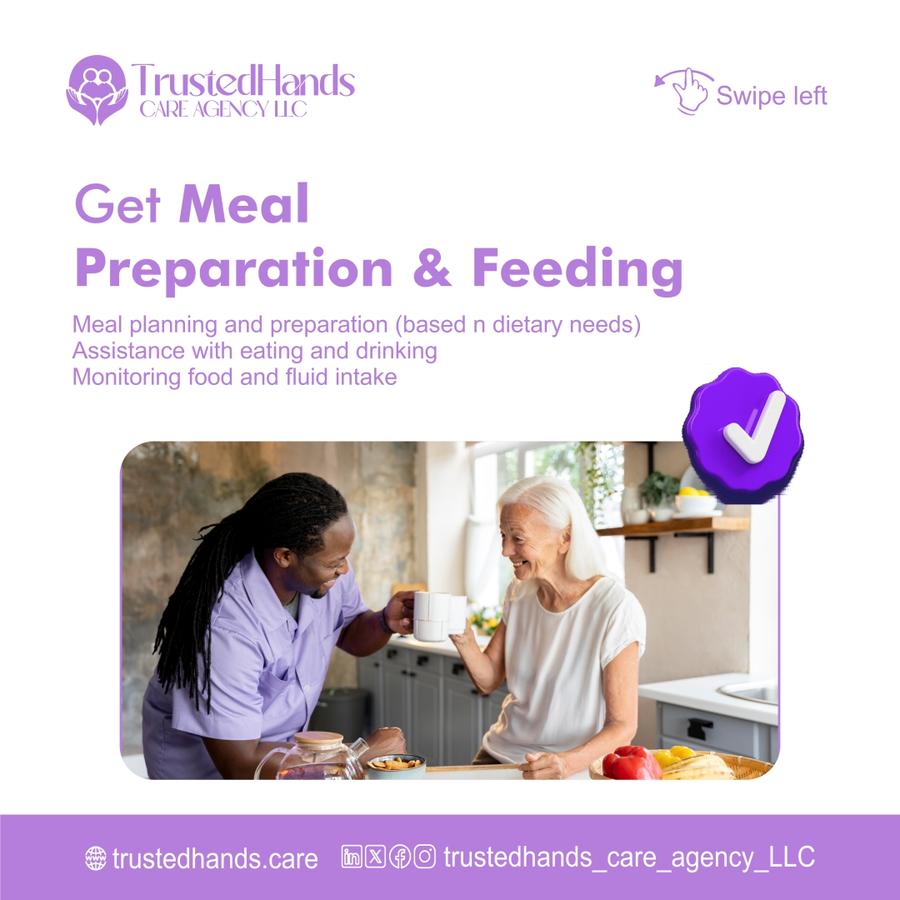 TrustedHands
CARE AGENCY LLC

Swipe left

Get Meal
Preparation & Feeding

Meal planning and preparation (based n dietary needs)
Assistance with eating and drinking
Monitoring food and fluid intake

trustedhands.care trustedhands_care_agency_LLC